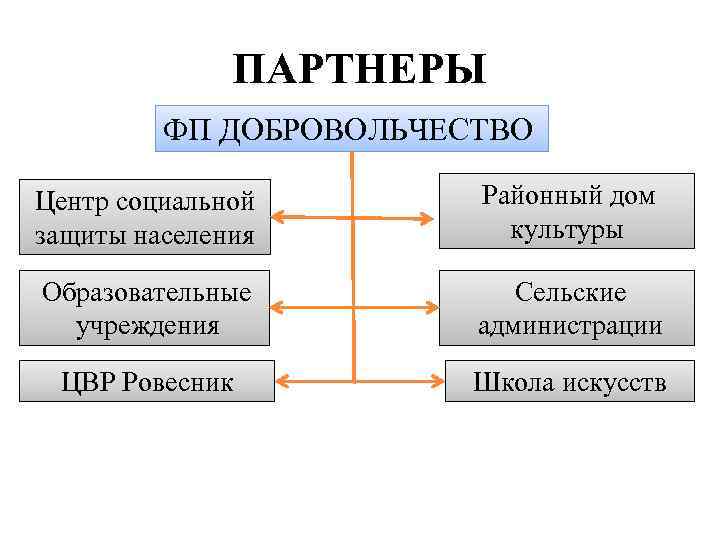 ПАРТНЕРЫ

ФП ДОБРОВОЛЬЧЕСТВО

Центр социальной защиты населения

Районный дом культуры

Образовательные учреждения

Сельские администрации

ЦВР Ровесник

Школа искусств